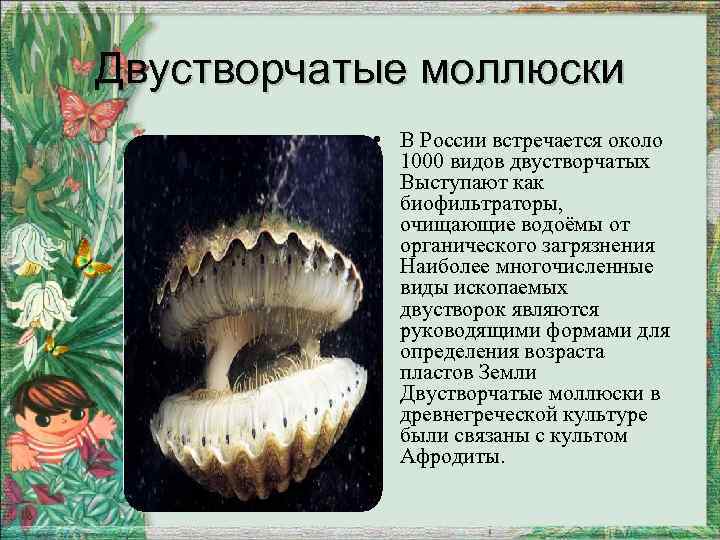 Двустворчатые моллюски

• В России встречается около 1000 видов двустворчатых Выступают как биофильтраторы, очищающие водоёмы от органического загрязнения Наиболее многочисленные виды ископаемых двустворок являются руководящими формами для определения возраста пластов Земли Двустворчатые моллюски в древнегреческой культуре были связаны с культом Афродиты.